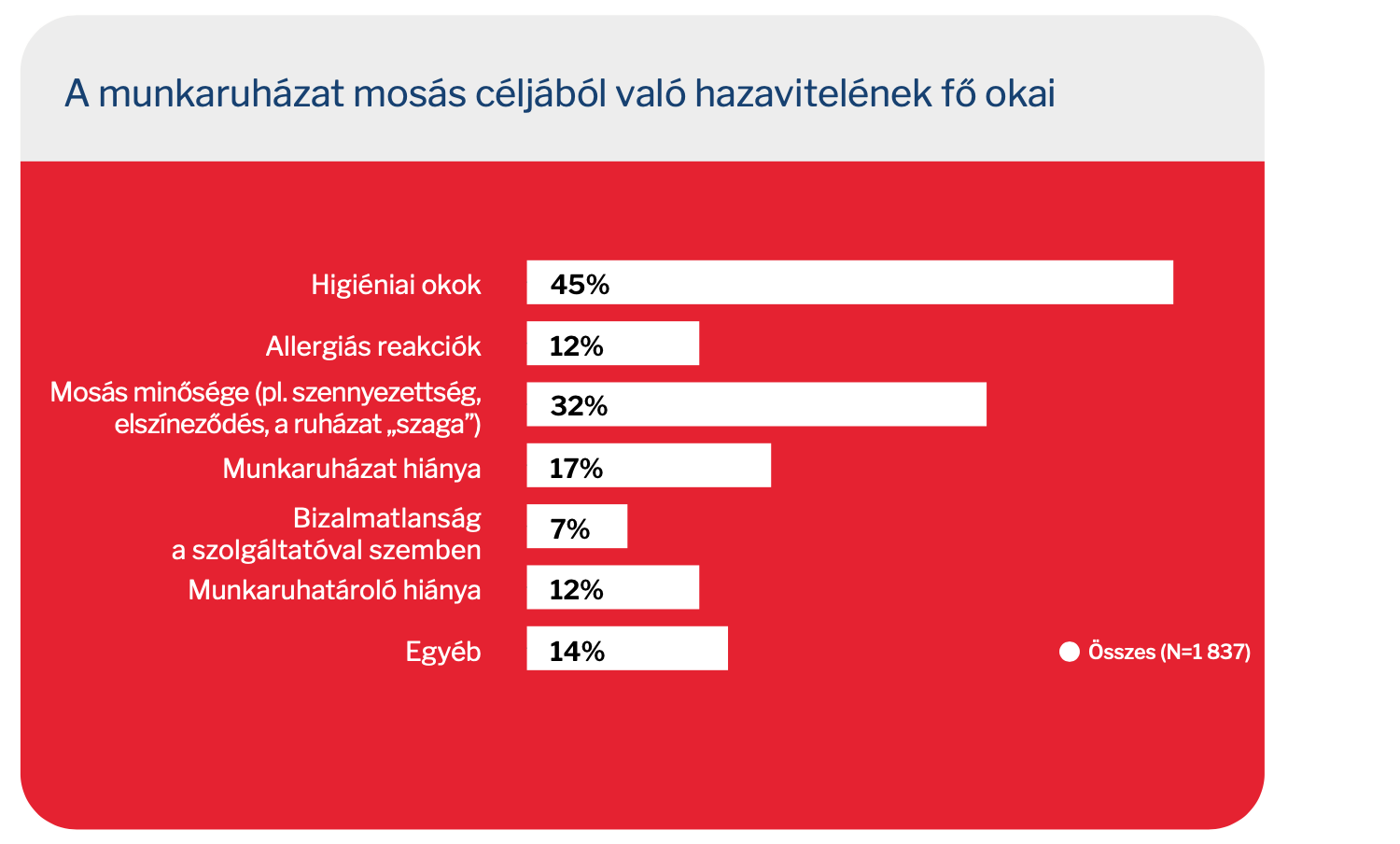 A munkaruházat mosás céljából való hazavitelének fő okai

Higiéniai okok 45%
Allergiás reakciók 12%
Mosás minősége (pl. szennyezettség, elszíneződés, a ruházat „szaga”) 32%
Munkaruházat hiánya 17%
Bizalmatlanság a szolgáltatóval szemben 7%
Munkaruhatároló hiánya 12%
Egyéb 14%

Összes (N=1 837)